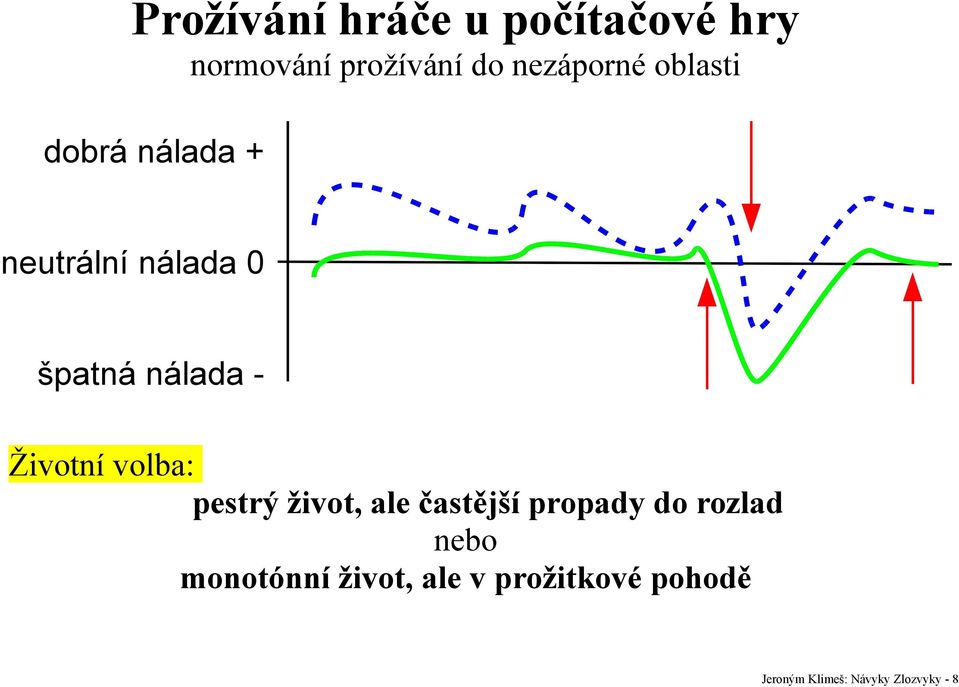 Prožívání hráče u počítačové hry
normování prožívání do nezáporné oblasti

dobrá nálada +

neutrální nálada 0

špatná nálada -

Životní volba:

pestrý život, ale častější propady do rozlad
nebo
monotónní život, ale v prožitkové pohodě

Jeroným Klimeš: Návyky Zlozvyky - 8